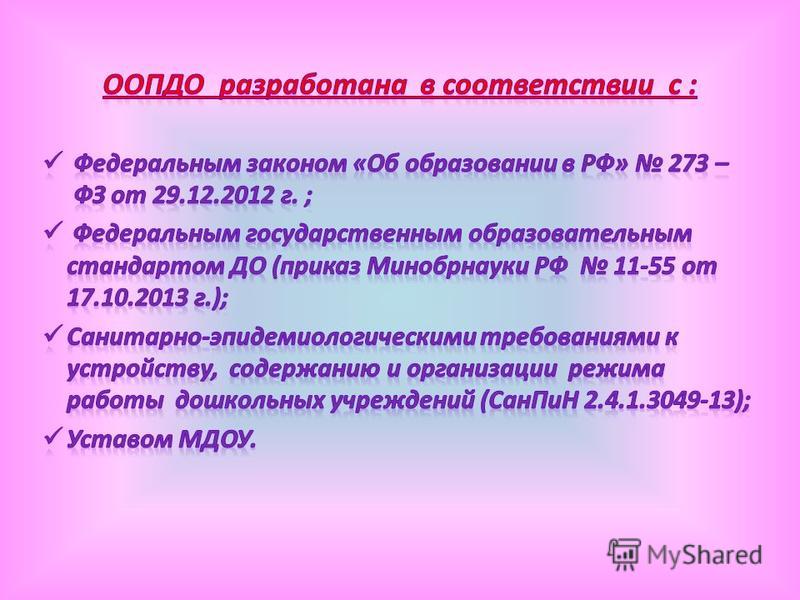 ООПДО разработана в соответствии с :

✓ Федеральным законом «Об образовании в РФ» № 273 – ФЗ от 29.12.2012 г. ;

✓ Федеральным государственным образовательным стандартом ДО (приказ Минобрнауки РФ № 11-55 от 17.10.2013 г.);

✓ Санитарно-эпидемиологическими требованиями к устройству, содержанию и организации режима работы дошкольных учреждений (СанПиН 2.4.1.3049-13);

✓ Уставом МДОУ.

MyShared